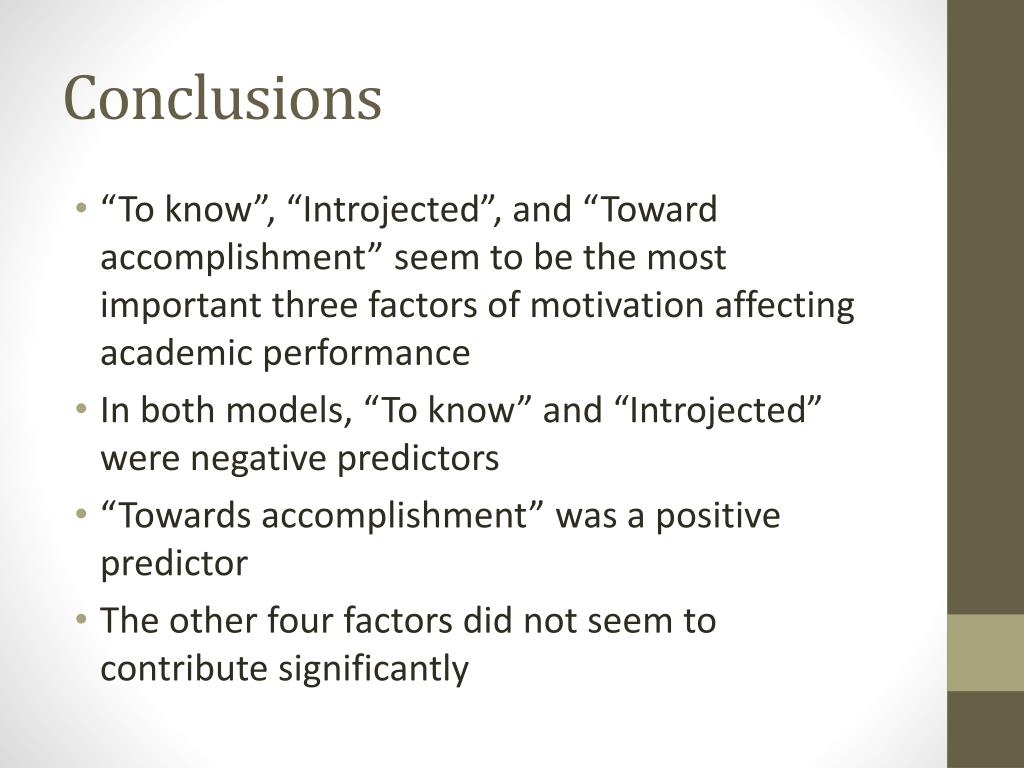 Conclusions

• “To know”, “Introjected”, and “Toward accomplishment” seem to be the most important three factors of motivation affecting academic performance

• In both models, “To know” and “Introjected” were negative predictors

• “Towards accomplishment” was a positive predictor

• The other four factors did not seem to contribute significantly